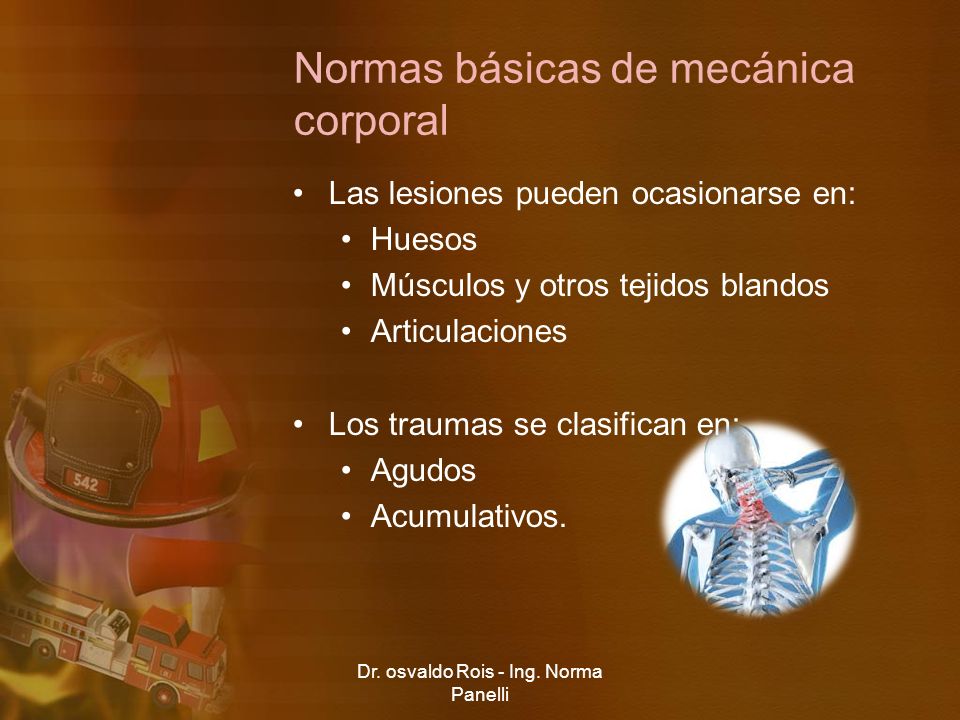 Normas básicas de mecánica corporal

• Las lesiones pueden ocasionarse en:
  • Huesos
  • Músculos y otros tejidos blandos
  • Articulaciones

• Los traumas se clasifican en:
  • Agudos
  • Acumulativos.

20

542

Dr. osvaldo Rois - Ing. Norma Panelli